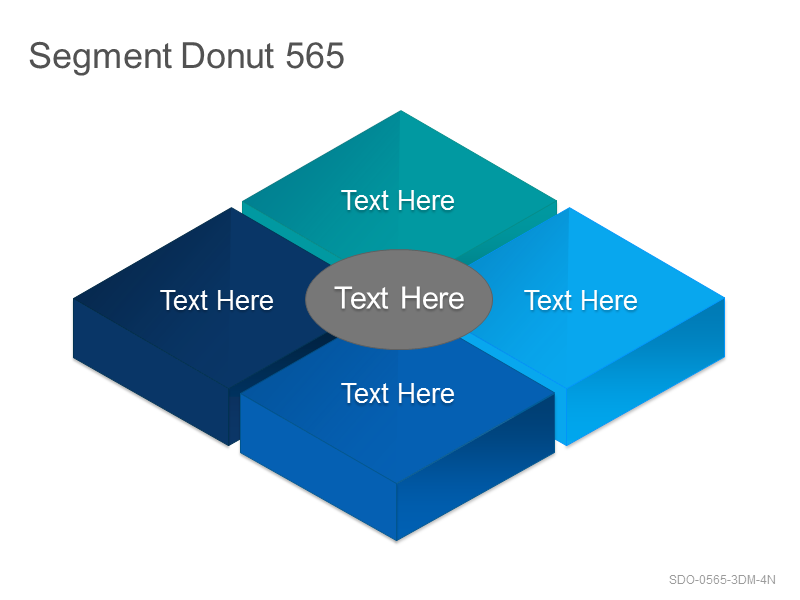 Segment Donut 565

Text Here

Text Here

Text Here

Text Here

Text Here

SDO-0565-3DM-4N